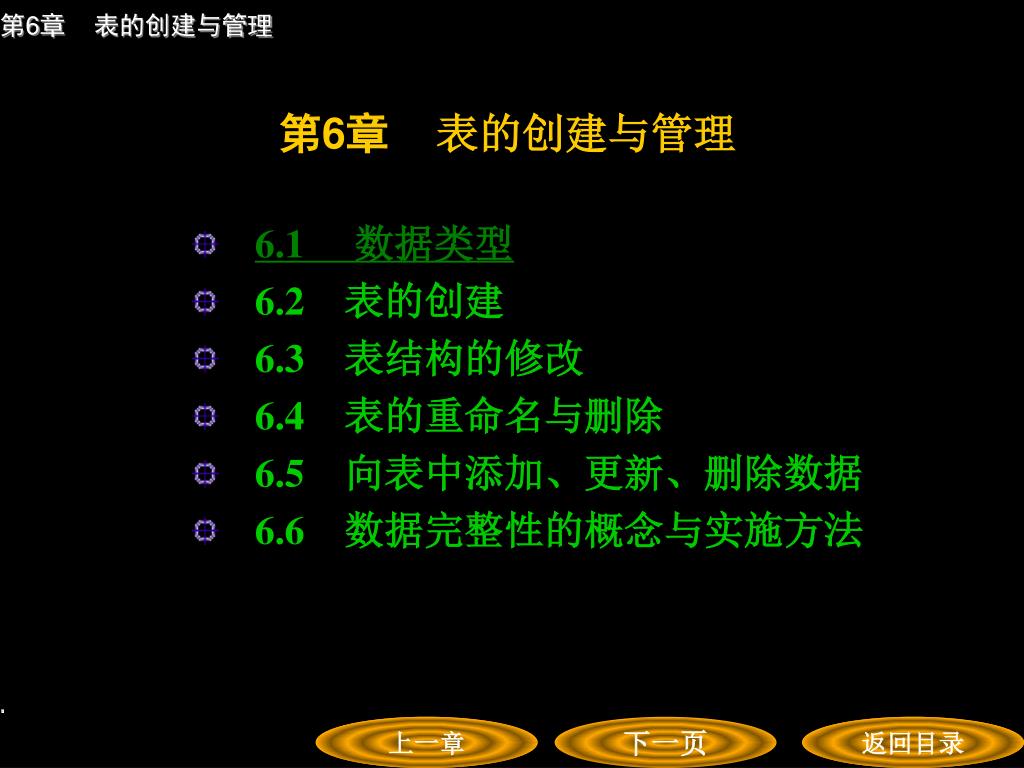 第6章　表的创建与管理

第6章　表的创建与管理

6.1　数据类型
6.2　表的创建
6.3　表结构的修改
6.4　表的重命名与删除
6.5　向表中添加、更新、删除数据
6.6　数据完整性的概念与实施方法

上一章　下一页　返回目录